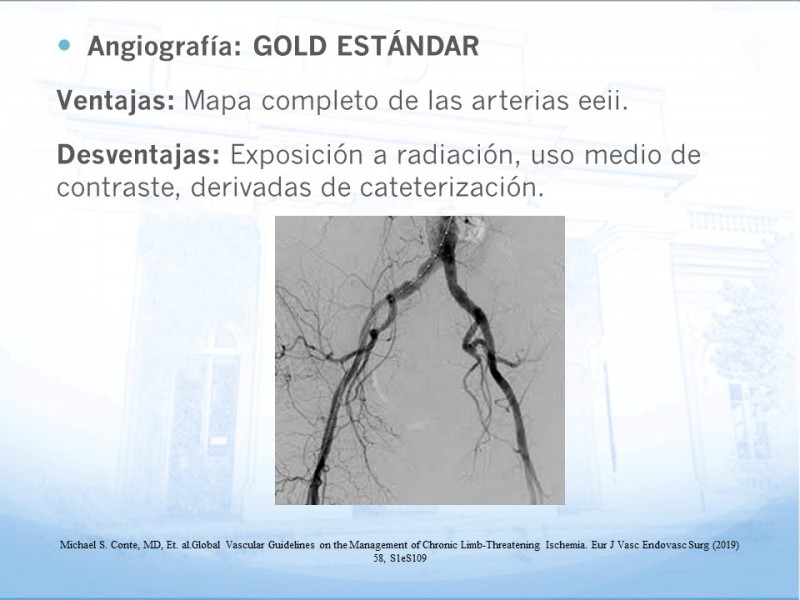 • Angiografía: GOLD ESTÁNDAR

Ventajas: Mapa completo de las arterias eeii.

Desventajas: Exposición a radiación, uso medio de contraste, derivadas de cateterización.

Michael S. Conte, MD, Et. al.Global Vascular Guidelines on the Management of Chronic Limb-Threatening Ischemia. Eur J Vasc Endovasc Surg (2019) 58, S1eS109